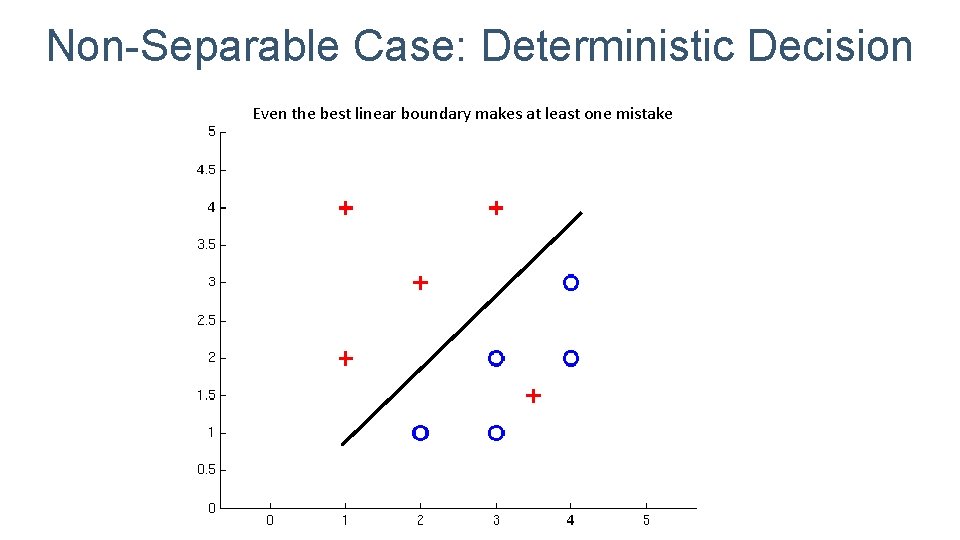 Non-Separable Case: Deterministic Decision

Even the best linear boundary makes at least one mistake

5
4.5
4
3.5
3
2.5
2
1.5
1
0.5
0

0 1 2 3 4 5